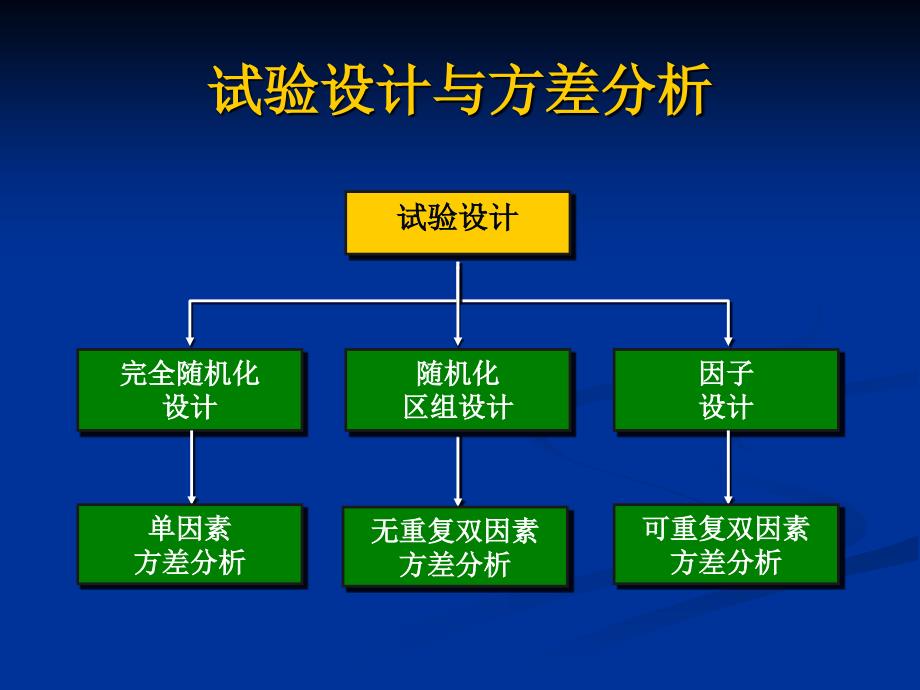 试验设计与方差分析

试验设计

完全随机化设计

随机化区组设计

因子设计

单因素方差分析

无重复双因素方差分析

可重复双因素方差分析